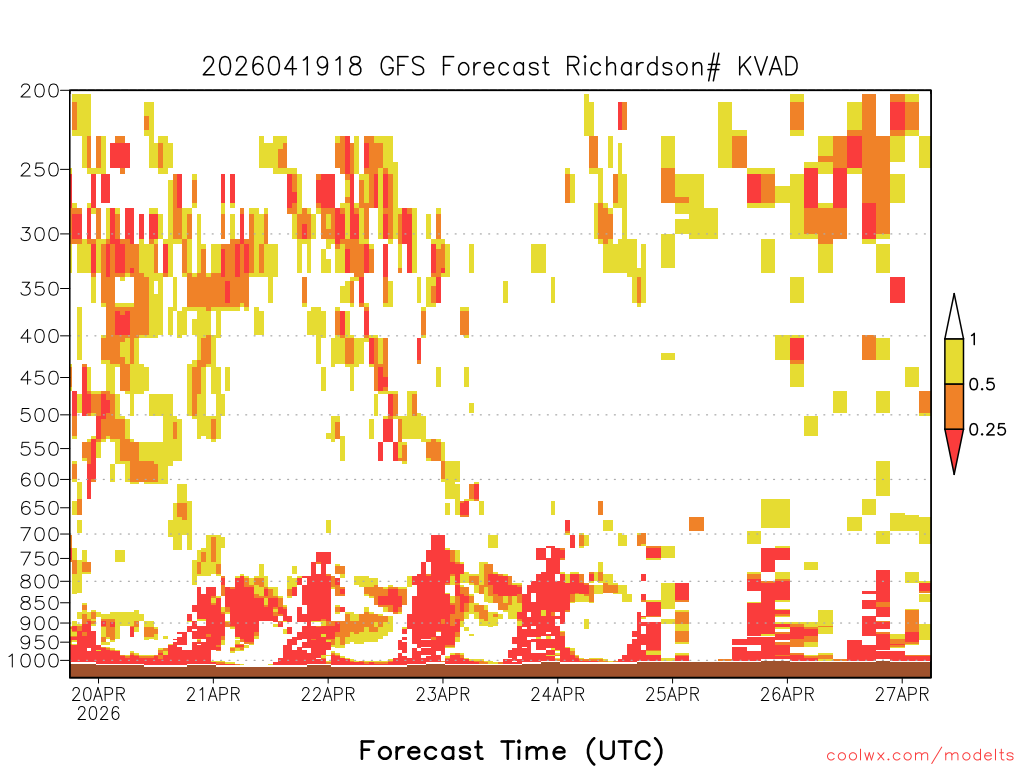 2026041918 GFS Forecast Richardson# KVAD

200
250
300
350
400
450
500
550
600
650
700
750
800
850
900
950
1000

1
0.5
0.25

20APR
2026
21APR
22APR
23APR
24APR
25APR
26APR
27APR

Forecast Time (UTC)

coolwx.com/modelts